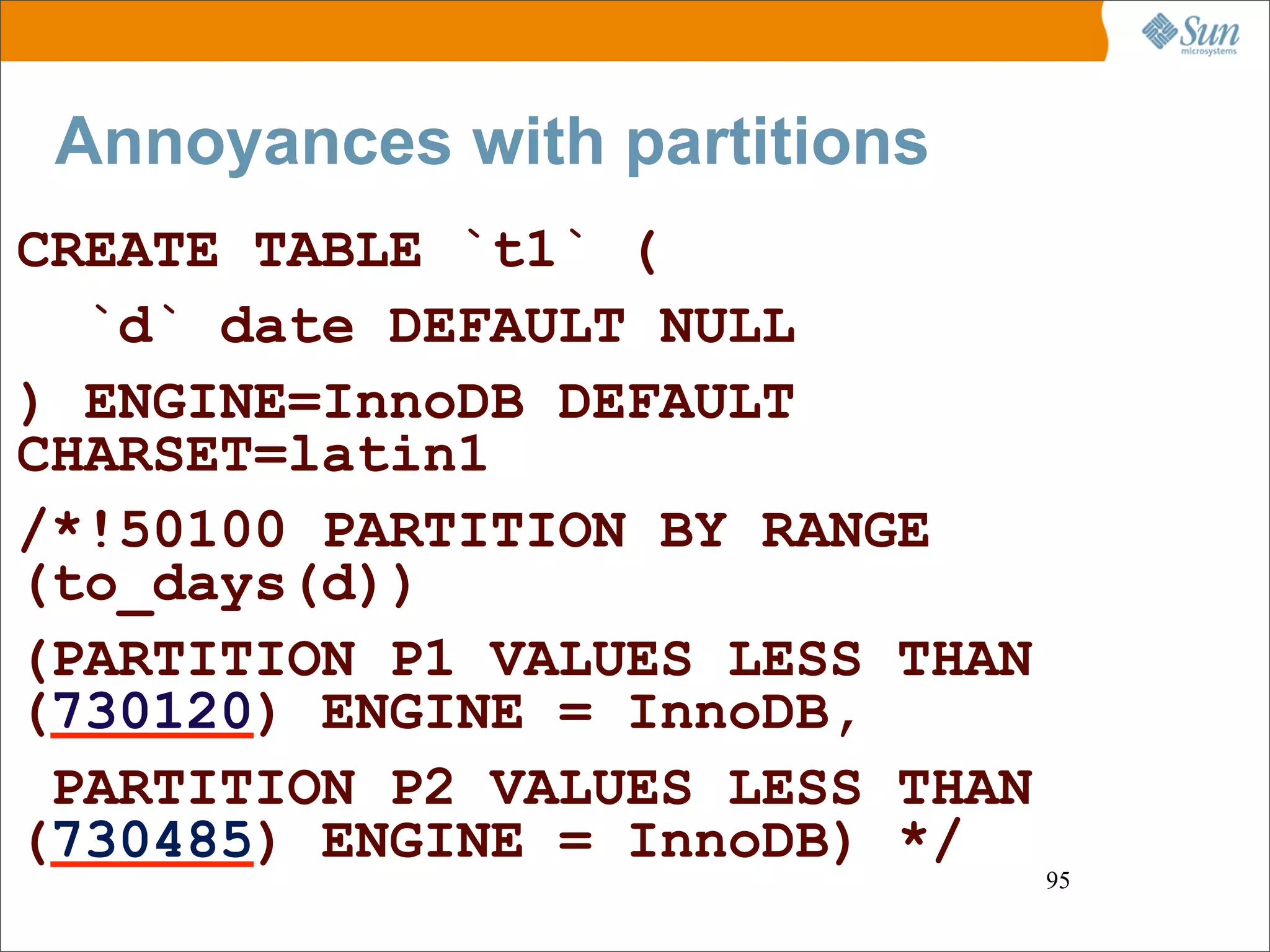 Sun microsystems

Annoyances with partitions

CREATE TABLE `t1` (

`d` date DEFAULT NULL

) ENGINE=InnoDB DEFAULT CHARSET=latin1

/*!50100 PARTITION BY RANGE (to_days(d))

(PARTITION P1 VALUES LESS THAN (730120) ENGINE = InnoDB,

PARTITION P2 VALUES LESS THAN (730485) ENGINE = InnoDB) */

95